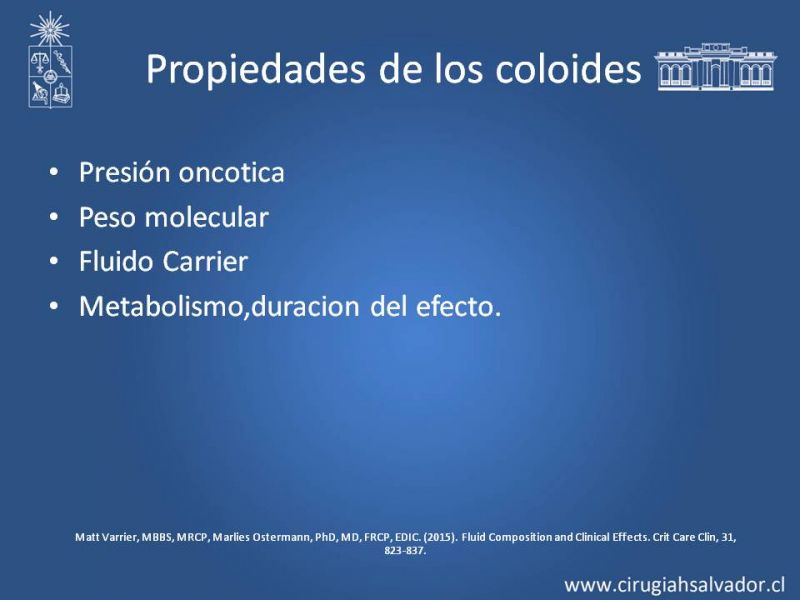 Propiedades de los coloides

• Presión oncotica
• Peso molecular
• Fluido Carrier
• Metabolismo,duracion del efecto.

Matt Varrier, MBBS, MRCP, Marlies Ostermann, PhD, MD, FRCP, EDIC. (2015). Fluid Composition and Clinical Effects. Crit Care Clin, 31, 823-837.

www.cirugiahsalvador.cl